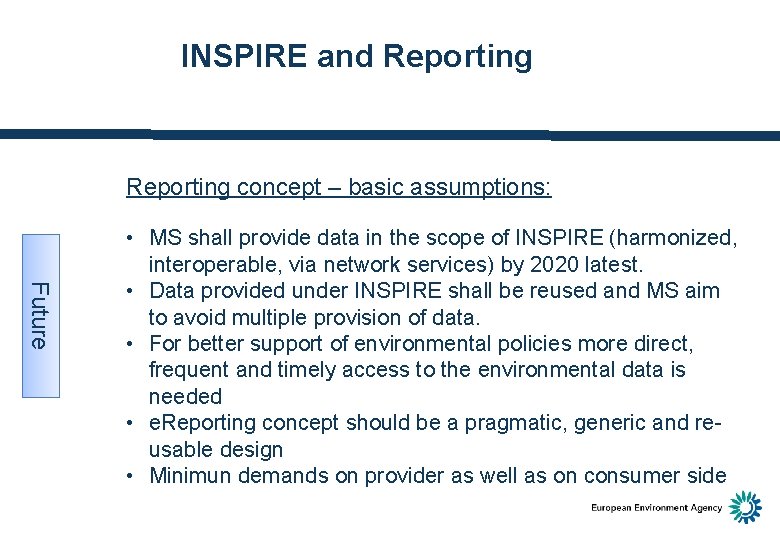 INSPIRE and Reporting

Future

Reporting concept – basic assumptions:

• MS shall provide data in the scope of INSPIRE (harmonized, interoperable, via network services) by 2020 latest.
• Data provided under INSPIRE shall be reused and MS aim to avoid multiple provision of data.
• For better support of environmental policies more direct, frequent and timely access to the environmental data is needed
• eReporting concept should be a pragmatic, generic and re-usable design
• Minimun demands on provider as well as on consumer side

European Environment Agency